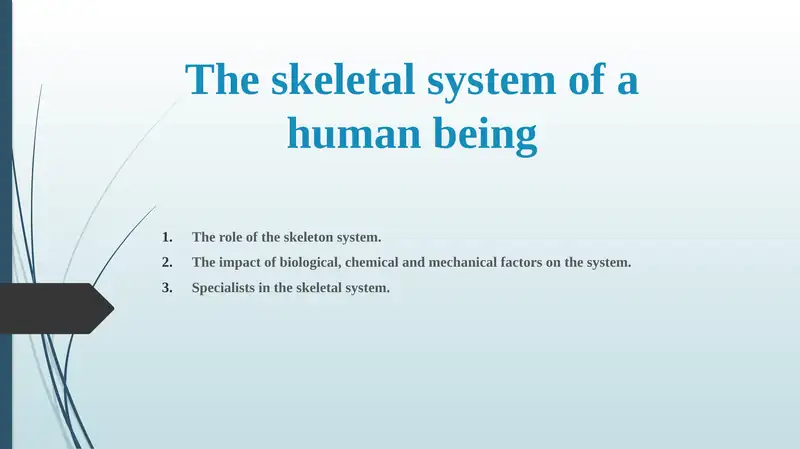 The skeletal system of a human being

1. The role of the skeleton system.
2. The impact of biological, chemical and mechanical factors on the system.
3. Specialists in the skeletal system.